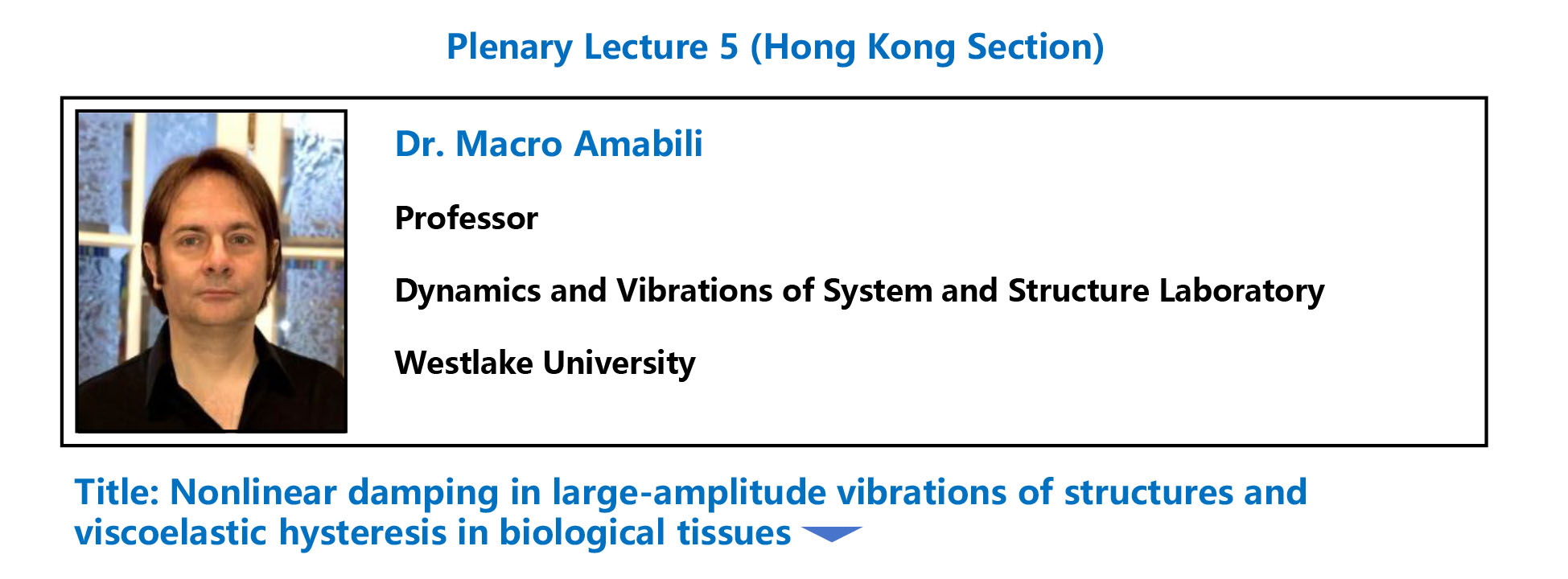 Plenary Lecture 5 (Hong Kong Section)

Dr. Macro Amabili

Professor

Dynamics and Vibrations of System and Structure Laboratory

Westlake University

Title: Nonlinear damping in large-amplitude vibrations of structures and viscoelastic hysteresis in biological tissues